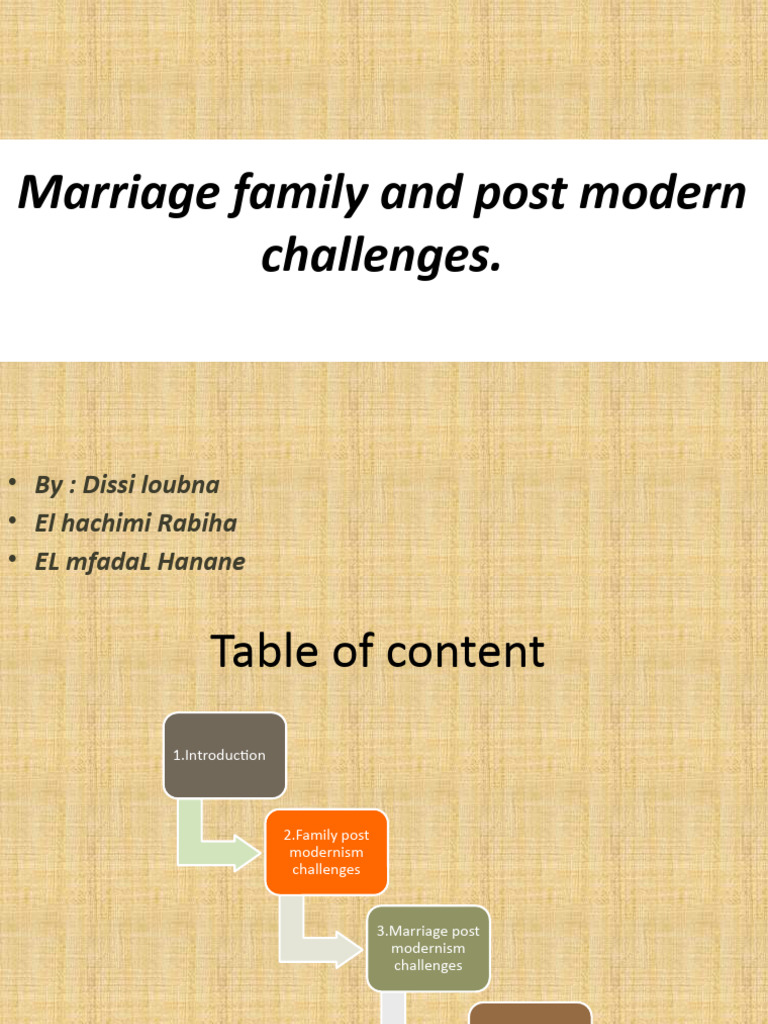 Marriage family and post modern challenges.

• By : Dissi loubna
• El hachimi Rabiha
• EL mfadaL Hanane

Table of content

1.Introduction

2.Family post modernism challenges

3.Marriage post modernism challenges